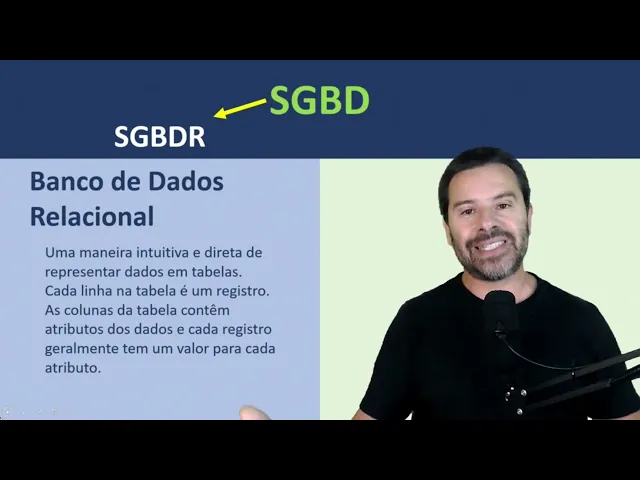 SGBD

SGBDR

Banco de Dados Relacional

Uma maneira intuitiva e direta de representar dados em tabelas. Cada linha na tabela é um registro. As colunas da tabela contêm atributos dos dados e cada registro geralmente tem um valor para cada atributo.